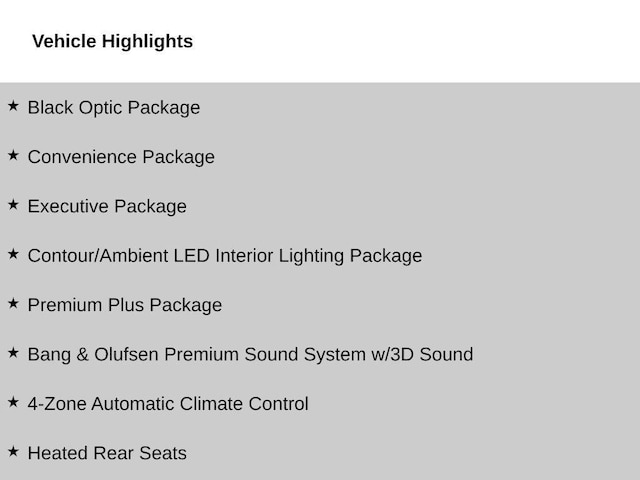 Vehicle Highlights

★ Black Optic Package

★ Convenience Package

★ Executive Package

★ Contour/Ambient LED Interior Lighting Package

★ Premium Plus Package

★ Bang & Olufsen Premium Sound System w/3D Sound

★ 4-Zone Automatic Climate Control

★ Heated Rear Seats